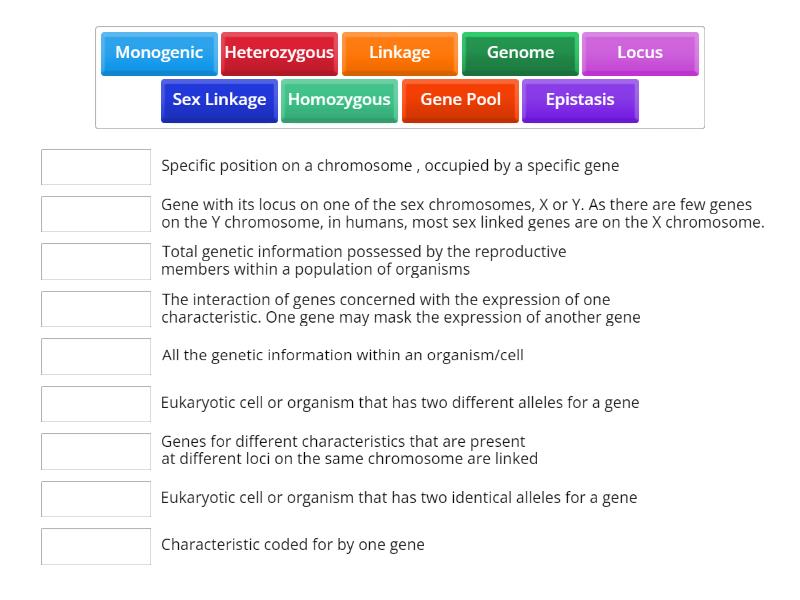 Monogenic
Heterozygous
Linkage
Genome
Locus
Sex Linkage
Homozygous
Gene Pool
Epistasis

Specific position on a chromosome , occupied by a specific gene

Gene with its locus on one of the sex chromosomes, X or Y. As there are few genes on the Y chromosome, in humans, most sex linked genes are on the X chromosome.

Total genetic information possessed by the reproductive members within a population of organisms

The interaction of genes concerned with the expression of one characteristic. One gene may mask the expression of another gene

All the genetic information within an organism/cell

Eukaryotic cell or organism that has two different alleles for a gene

Genes for different characteristics that are present at different loci on the same chromosome are linked

Eukaryotic cell or organism that has two identical alleles for a gene

Characteristic coded for by one gene